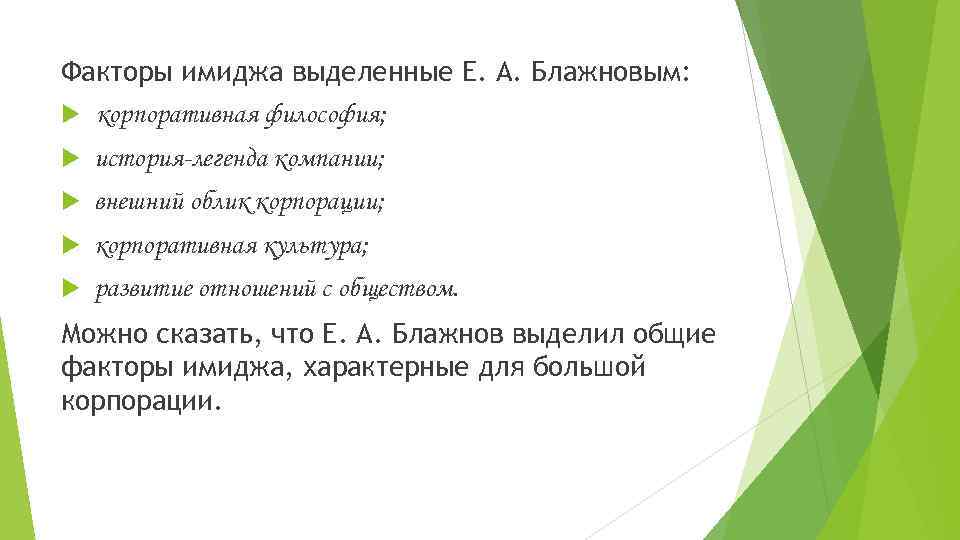 Факторы имиджа выделенные Е. А. Блажновым:

корпоративная философия;

история-легенда компании;

внешний облик корпорации;

корпоративная культура;

развитие отношений с обществом.

Можно сказать, что Е. А. Блажнов выделил общие факторы имиджа, характерные для большой корпорации.